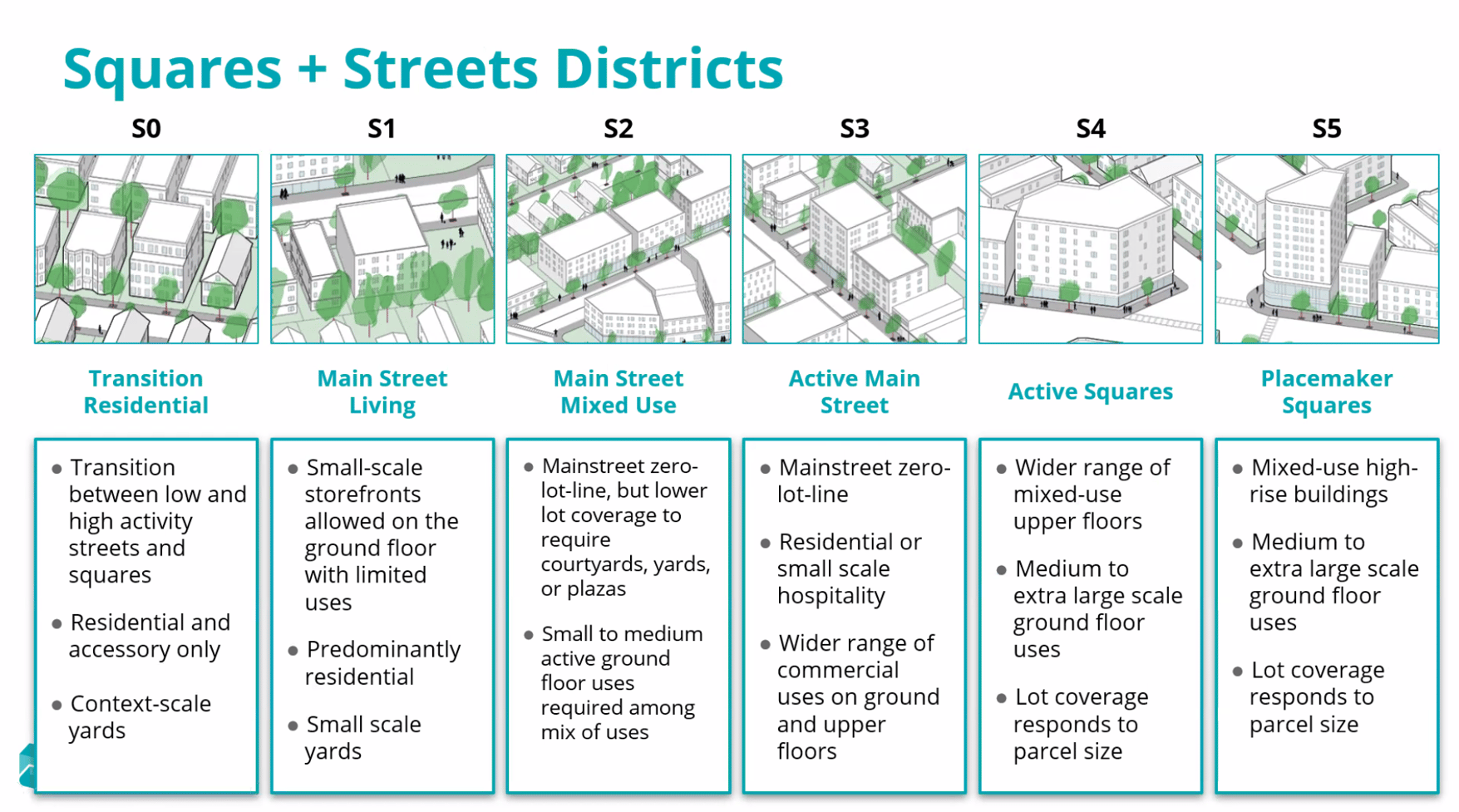 Squares + Streets Districts

S0

Transition Residential

- Transition between low and high activity streets and squares
- Residential and accessory only
- Context-scale yards

S1

Main Street Living

- Small-scale storefronts allowed on the ground floor with limited uses
- Predominantly residential
- Small scale yards

S2

Main Street Mixed Use

- Mainstreet zero-lot-line, but lower lot coverage to require courtyards, yards, or plazas
- Small to medium active ground floor uses required among mix of uses

S3

Active Main Street

- Mainstreet zero-lot-line
- Residential or small scale hospitality
- Wider range of commercial uses on ground and upper floors

S4

Active Squares

- Wider range of mixed-use upper floors
- Medium to extra large scale ground floor uses
- Lot coverage responds to parcel size

S5

Placemaker Squares

- Mixed-use high-rise buildings
- Medium to extra large scale ground floor uses
- Lot coverage responds to parcel size